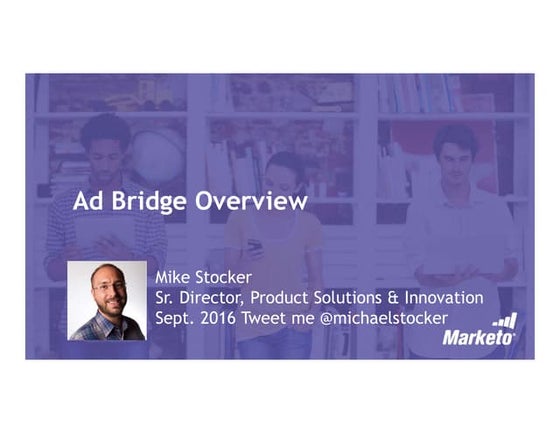 Ad Bridge Overview

Mike Stocker
Sr. Director, Product Solutions & Innovation
Sept. 2016 Tweet me @michaelstocker

Marketo